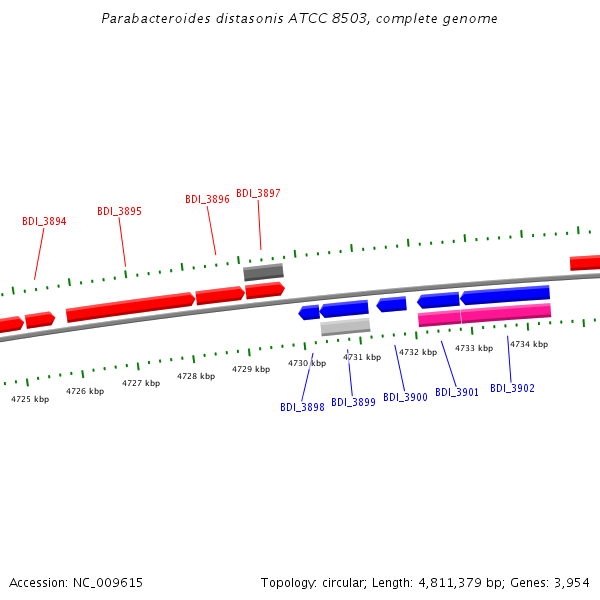 Parabacteroides distasonis ATCC 8503, complete genome

BDI_3894
BDI_3895
BDI_3896
BDI_3897

4725 kbp
4726 kbp
4727 kbp
4728 kbp
4729 kbp
4730 kbp
4731 kbp
4732 kbp
4733 kbp
4734 kbp

BDI_3898
BDI_3899
BDI_3900
BDI_3901
BDI_3902

Accession: NC_009615

Topology: circular; Length: 4,811,379 bp; Genes: 3,954